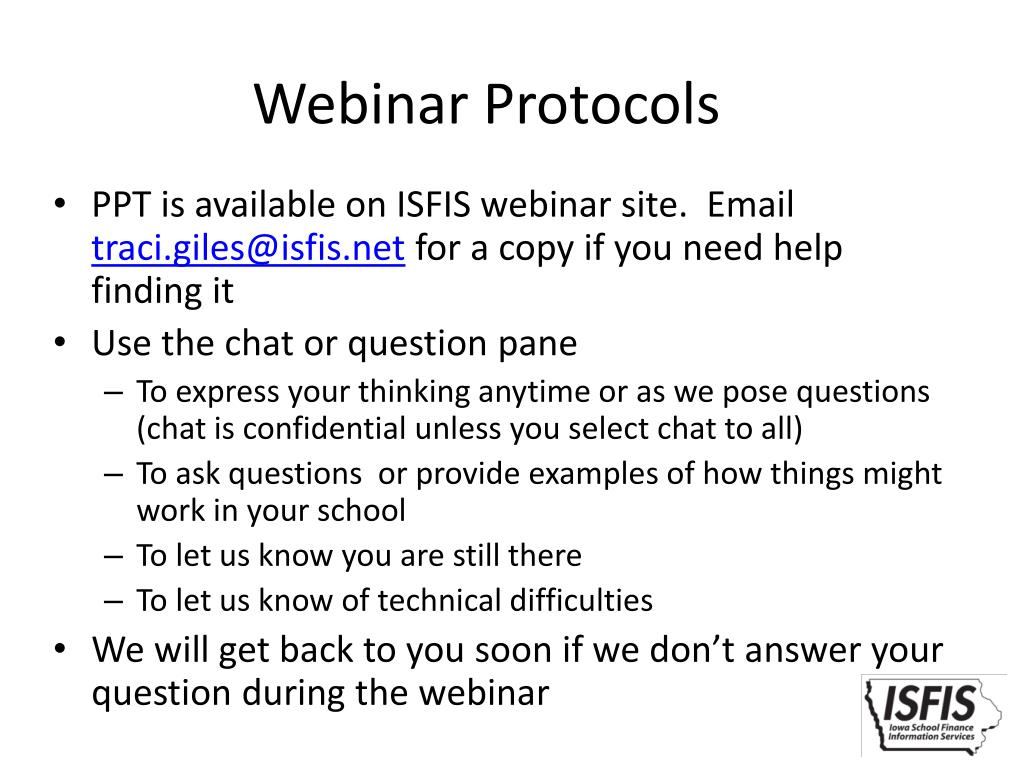 Webinar Protocols

• PPT is available on ISFIS webinar site. Email traci.giles@isfis.net for a copy if you need help finding it
• Use the chat or question pane
– To express your thinking anytime or as we pose questions (chat is confidential unless you select chat to all)
– To ask questions or provide examples of how things might work in your school
– To let us know you are still there
– To let us know of technical difficulties
• We will get back to you soon if we don't answer your question during the webinar

ISFIS
Iowa School Finance Information Services